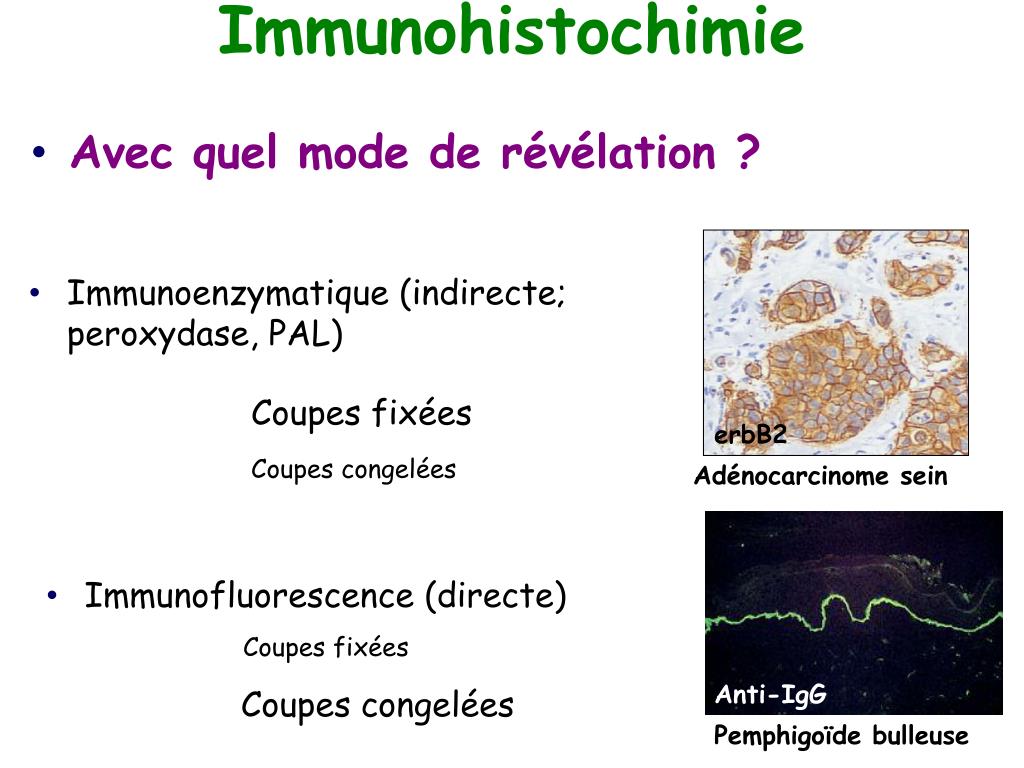 Immunohistochimie

• Avec quel mode de révélation ?

• Immunoenzymatique (indirecte; peroxydase, PAL)

Coupes fixées

Coupes congelées

erbB2

Adénocarcinome sein

• Immunofluorescence (directe)

Coupes fixées

Coupes congelées

Anti-IgG

Pemphigoïde bulleuse